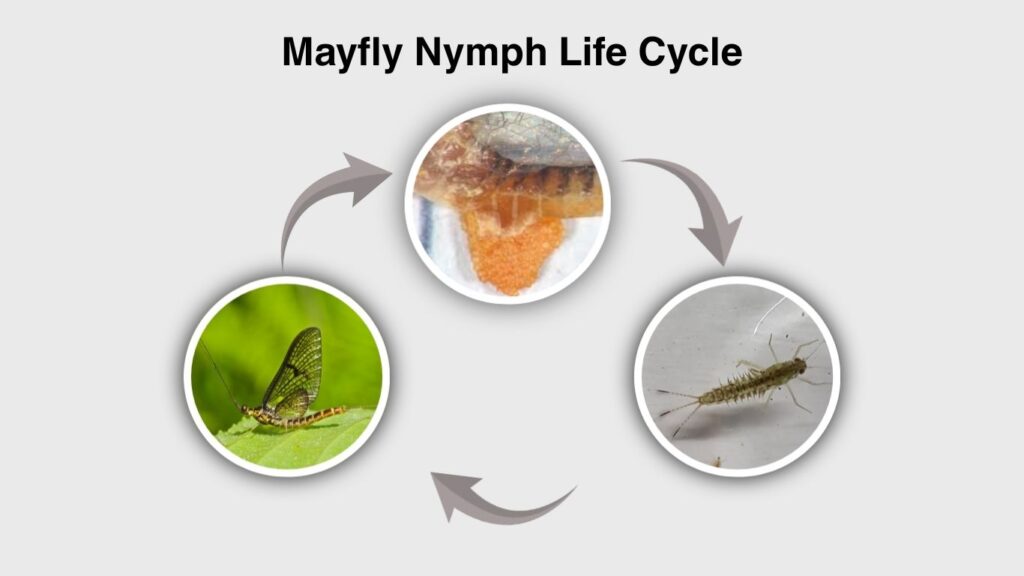 Mayfly Nymph Life Cycle